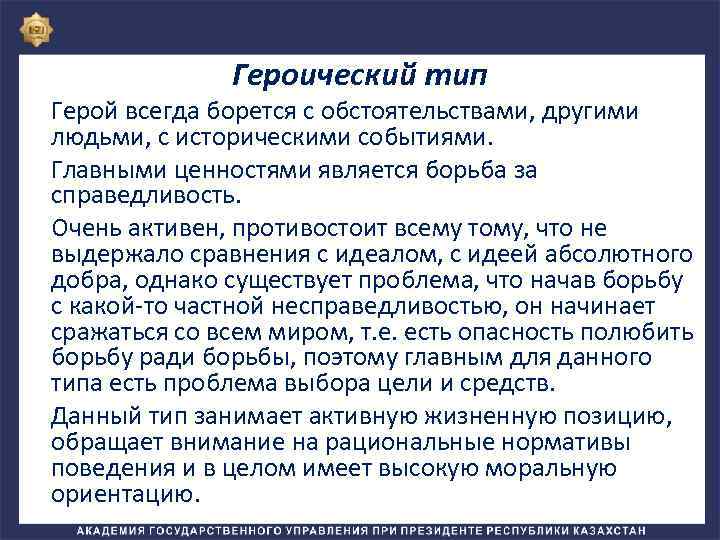 Героический тип

Герой всегда борется с обстоятельствами, другими людьми, с историческими событиями.

Главными ценностями является борьба за справедливость.

Очень активен, противостоит всему тому, что не выдержало сравнения с идеалом, с идеей абсолютного добра, однако существует проблема, что начав борьбу с какой-то частной несправедливостью, он начинает сражаться со всем миром, т.е. есть опасность полюбить борьбу ради борьбы, поэтому главным для данного типа есть проблема выбора цели и средств.

Данный тип занимает активную жизненную позицию, обращает внимание на рациональные нормативы поведения и в целом имеет высокую моральную ориентацию.

АКАДЕМИЯ ГОСУДАРСТВЕННОГО УПРАВЛЕНИЯ ПРИ ПРЕЗИДЕНТЕ РЕСПУБЛИКИ КАЗАХСТАН